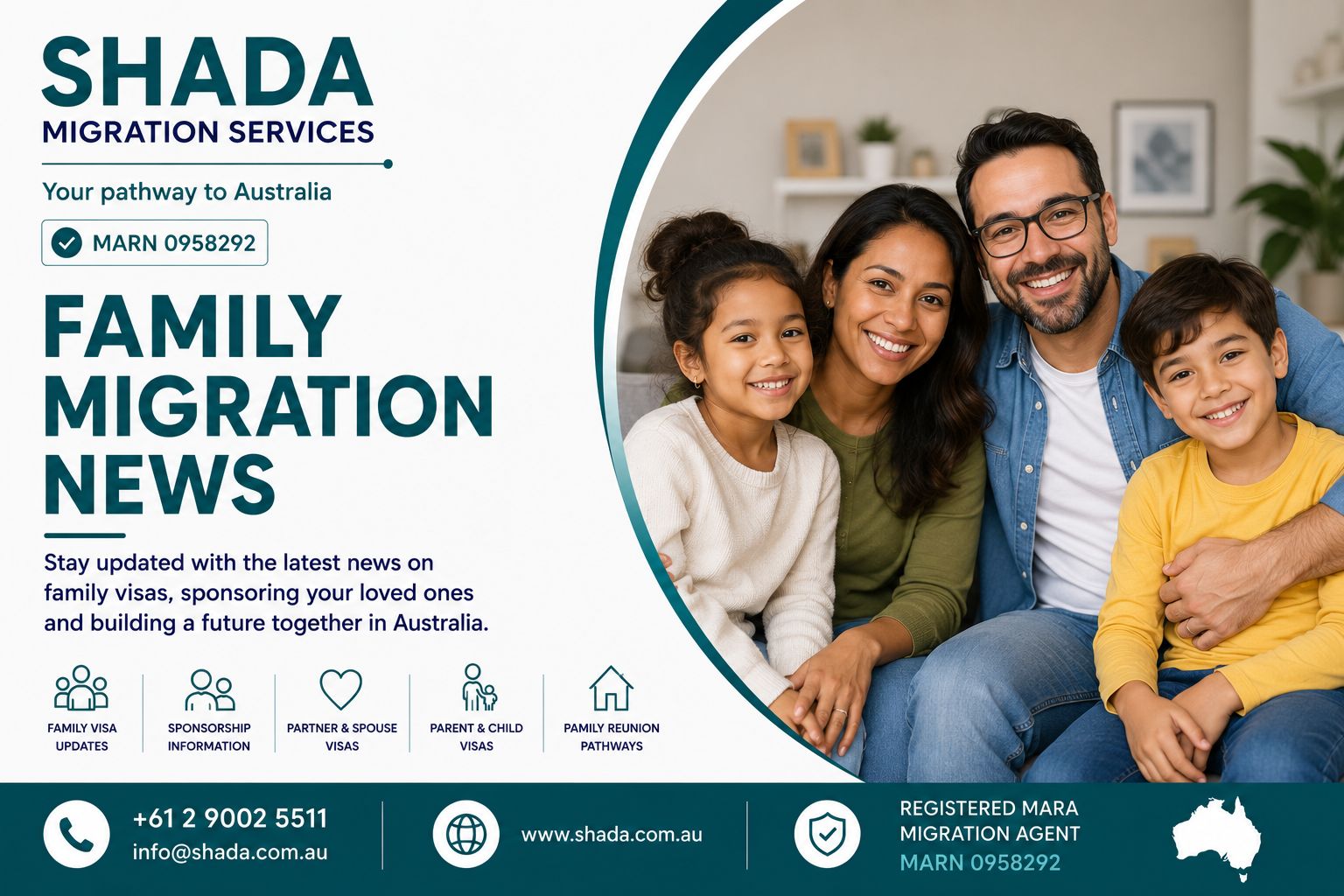 SHADA
MIGRATION SERVICES

Your pathway to Australia

MARN 0958292

FAMILY MIGRATION NEWS

Stay updated with the latest news on family visas, sponsoring your loved ones and building a future together in Australia.

FAMILY VISA UPDATES

SPONSORSHIP INFORMATION

PARTNER & SPOUSE VISAS

PARENT & CHILD VISAS

FAMILY REUNION PATHWAYS

+61 2 9002 5511
info@shada.com.au

www.shada.com.au

REGISTERED MARA MIGRATION AGENT
MARN 0958292